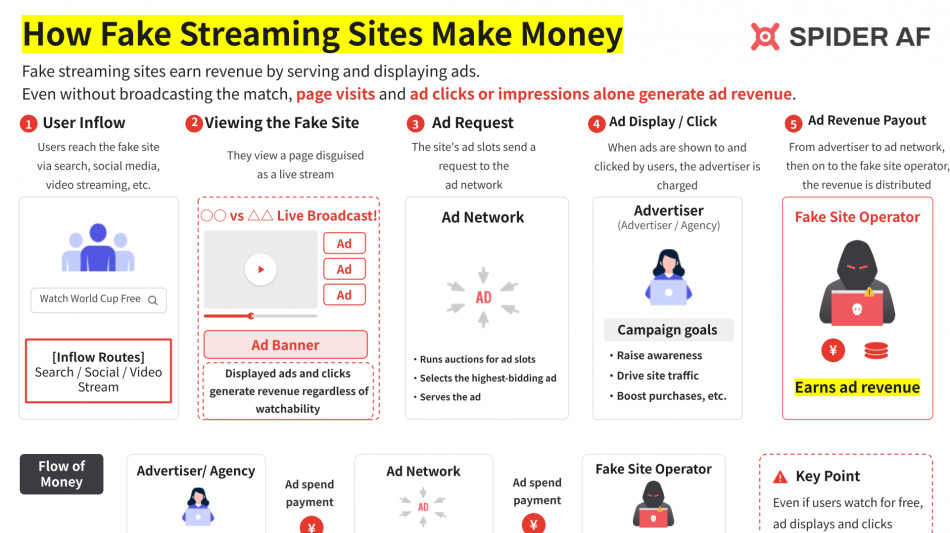 How Fake Streaming Sites Make Money

SPIDER AF

Fake streaming sites earn revenue by serving and displaying ads.
Even without broadcasting the match, page visits and ad clicks or impressions alone generate ad revenue.

1 User Inflow
Users reach the fake site via search, social media, video streaming, etc.

Watch World Cup Free

[Inflow Routes]
Search / Social / Video Stream

2 Viewing the Fake Site
They view a page disguised as a live stream

○○ vs △△ Live Broadcast!

Ad
Ad
Ad

Ad Banner

Displayed ads and clicks generate revenue regardless of watchability

3 Ad Request
The site's ad slots send a request to the ad network

Ad Network

AD

• Runs auctions for ad slots
• Selects the highest-bidding ad
• Serves the ad

4 Ad Display / Click
When ads are shown to and clicked by users, the advertiser is charged

Advertiser
(Advertiser / Agency)

Campaign goals
• Raise awareness
• Drive site traffic
• Boost purchases, etc.

5 Ad Revenue Payout
From advertiser to ad network, then on to the fake site operator, the revenue is distributed

Fake Site Operator

¥

Earns ad revenue

Flow of Money

Advertiser/ Agency

Ad spend payment

¥

Ad Network

AD

Ad spend payment

¥

Fake Site Operator

Key Point
Even if users watch for free, ad displays and clicks